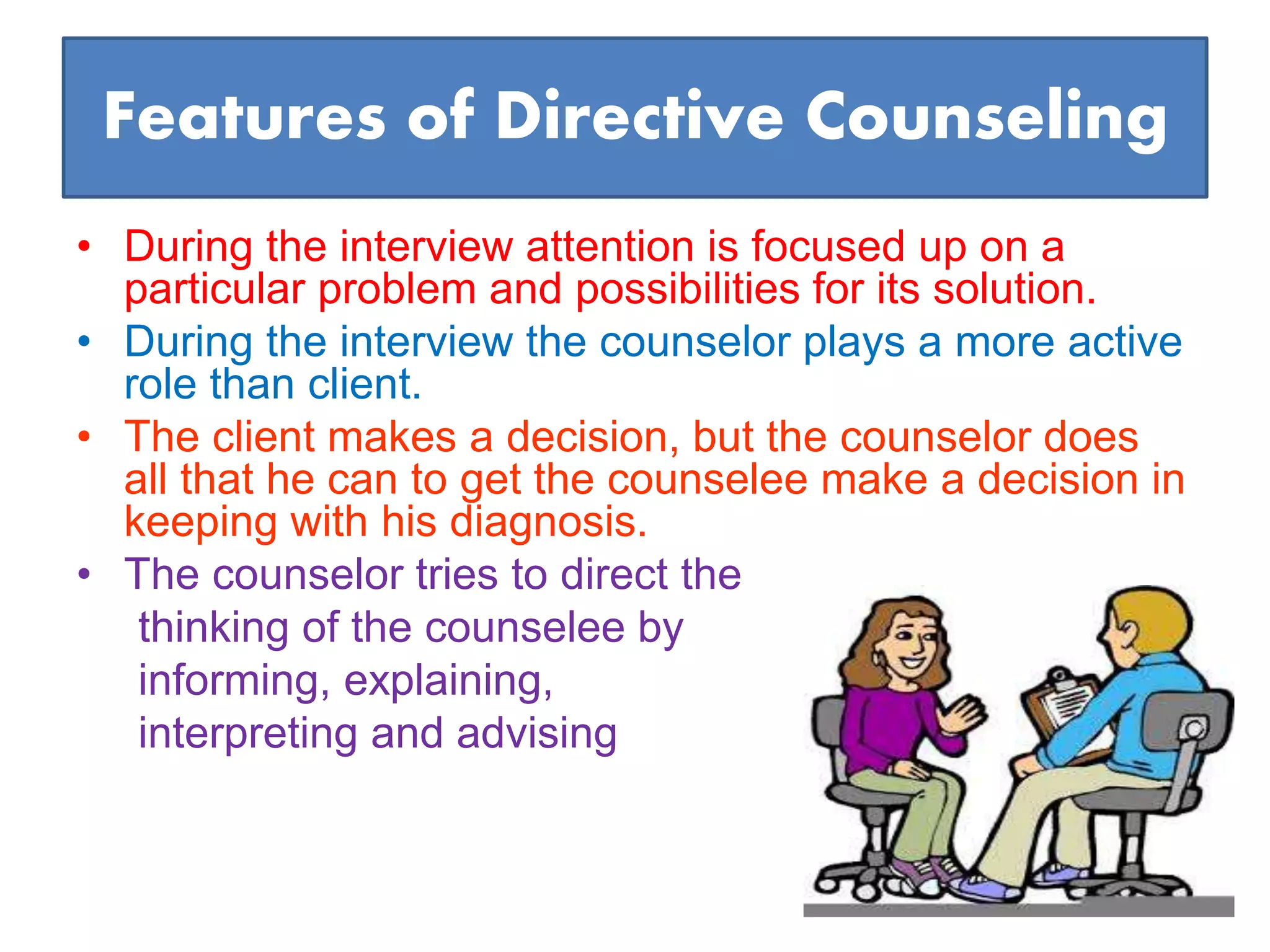 Features of Directive Counseling

• During the interview attention is focused up on a particular problem and possibilities for its solution.

• During the interview the counselor plays a more active role than client.

• The client makes a decision, but the counselor does all that he can to get the counselee make a decision in keeping with his diagnosis.

• The counselor tries to direct the thinking of the counselee by informing, explaining, interpreting and advising